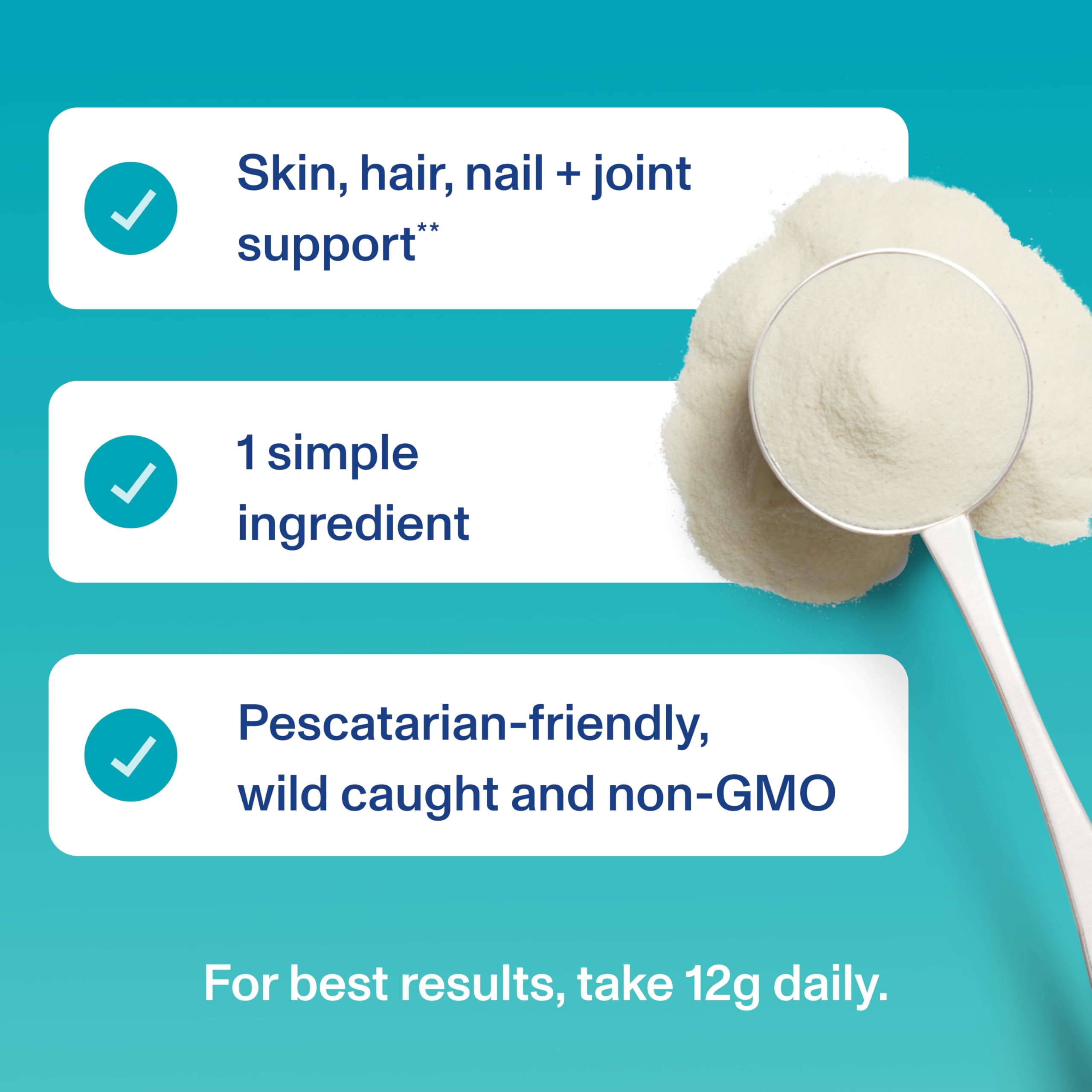 Skin, hair, nail + joint support**

1 simple ingredient

Pescatarian-friendly, wild caught and non-GMO

For best results, take 12g daily.